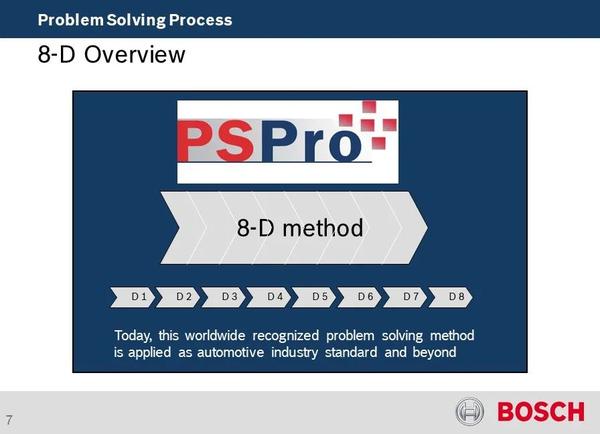 Problem Solving Process

8-D Overview

PSPro

8-D method

D1 D2 D3 D4 D5 D6 D7 D8

Today, this worldwide recognized problem solving method is applied as automotive industry standard and beyond

7

BOSCH